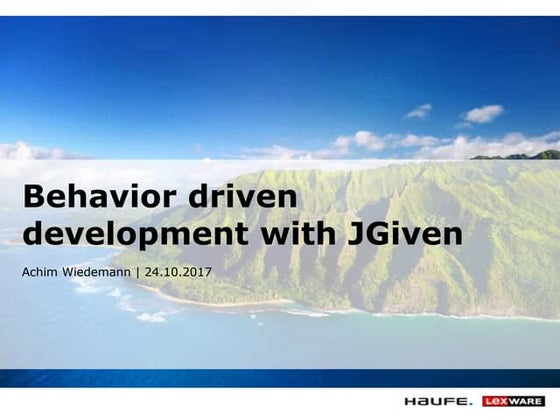 Behavior driven development with JGiven

Achim Wiedemann | 24.10.2017

HAUFE. LEXWARE